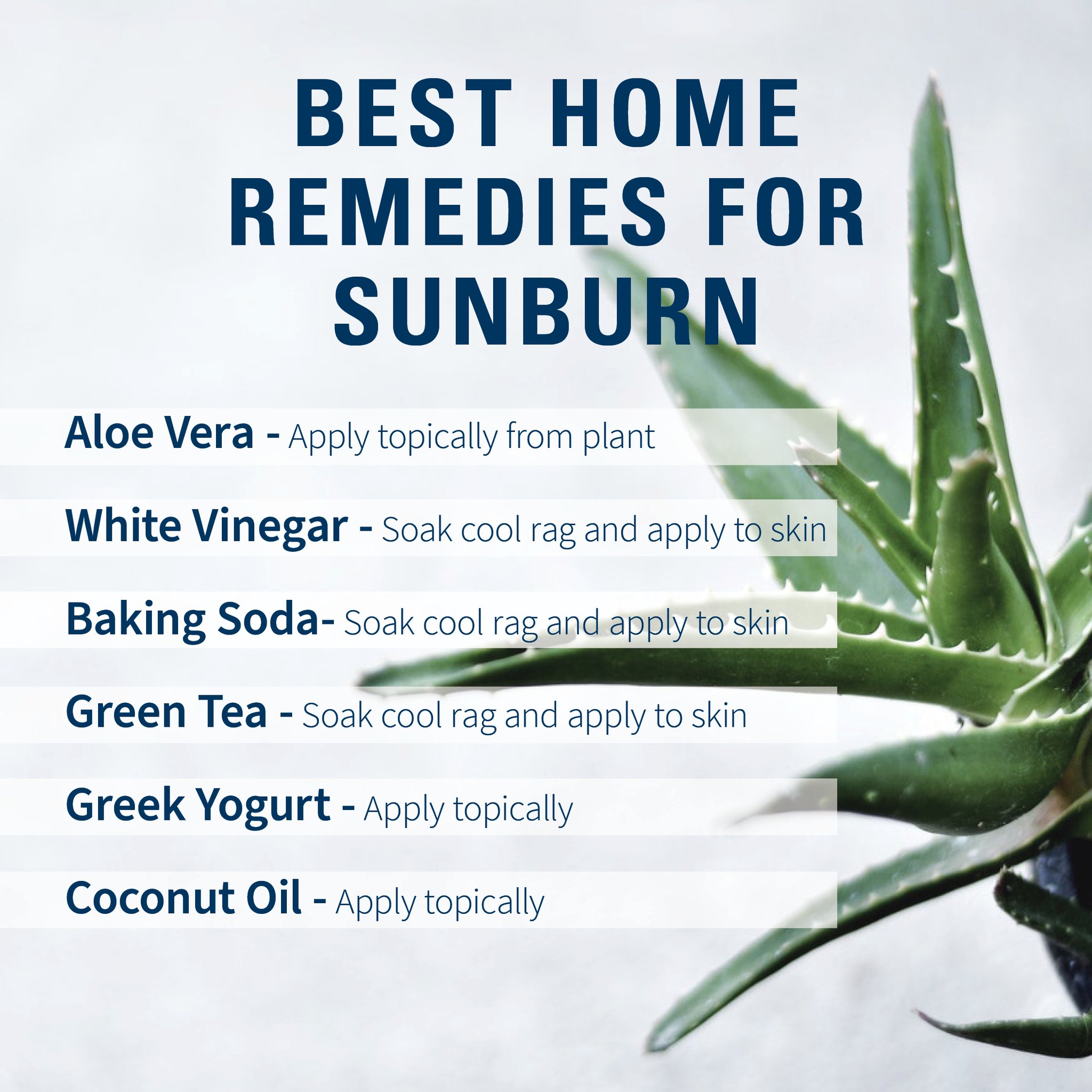 BEST HOME REMEDIES FOR SUNBURN

Aloe Vera - Apply topically from plant

White Vinegar - Soak cool rag and apply to skin

Baking Soda- Soak cool rag and apply to skin

Green Tea - Soak cool rag and apply to skin

Greek Yogurt - Apply topically

Coconut Oil - Apply topically